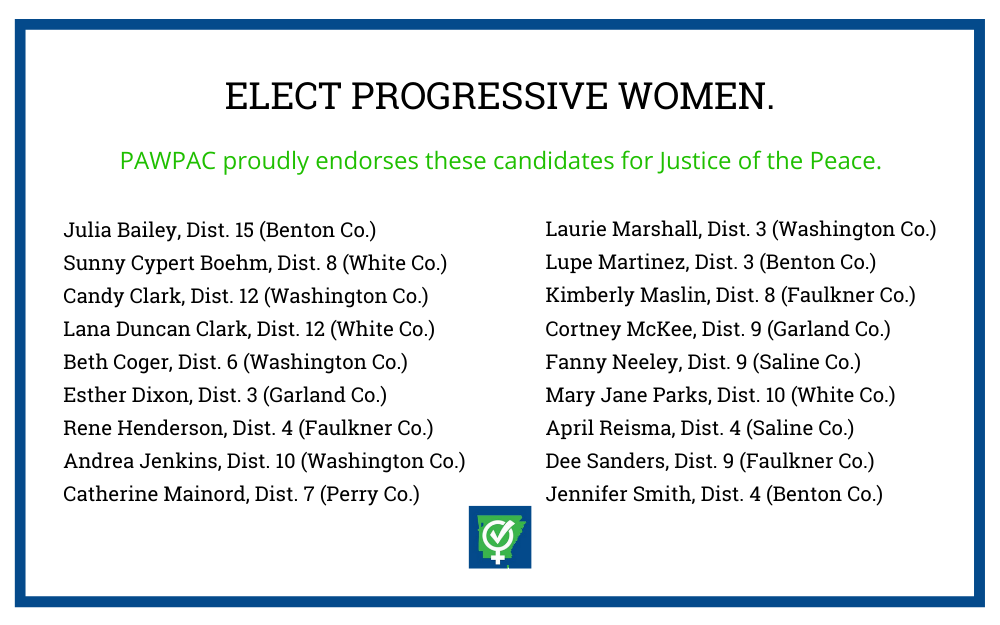 ELECT PROGRESSIVE WOMEN.

PAWPAC proudly endorses these candidates for Justice of the Peace.

Julia Bailey, Dist. 15 (Benton Co.)
Sunny Cypert Boehm, Dist. 8 (White Co.)
Candy Clark, Dist. 12 (Washington Co.)
Lana Duncan Clark, Dist. 12 (White Co.)
Beth Coger, Dist. 6 (Washington Co.)
Esther Dixon, Dist. 3 (Garland Co.)
Rene Henderson, Dist. 4 (Faulkner Co.)
Andrea Jenkins, Dist. 10 (Washington Co.)
Catherine Mainord, Dist. 7 (Perry Co.)

Laurie Marshall, Dist. 3 (Washington Co.)
Lupe Martinez, Dist. 3 (Benton Co.)
Kimberly Maslin, Dist. 8 (Faulkner Co.)
Cortney McKee, Dist. 9 (Garland Co.)
Fanny Neeley, Dist. 9 (Saline Co.)
Mary Jane Parks, Dist. 10 (White Co.)
April Reisma, Dist. 4 (Saline Co.)
Dee Sanders, Dist. 9 (Faulkner Co.)
Jennifer Smith, Dist. 4 (Benton Co.)